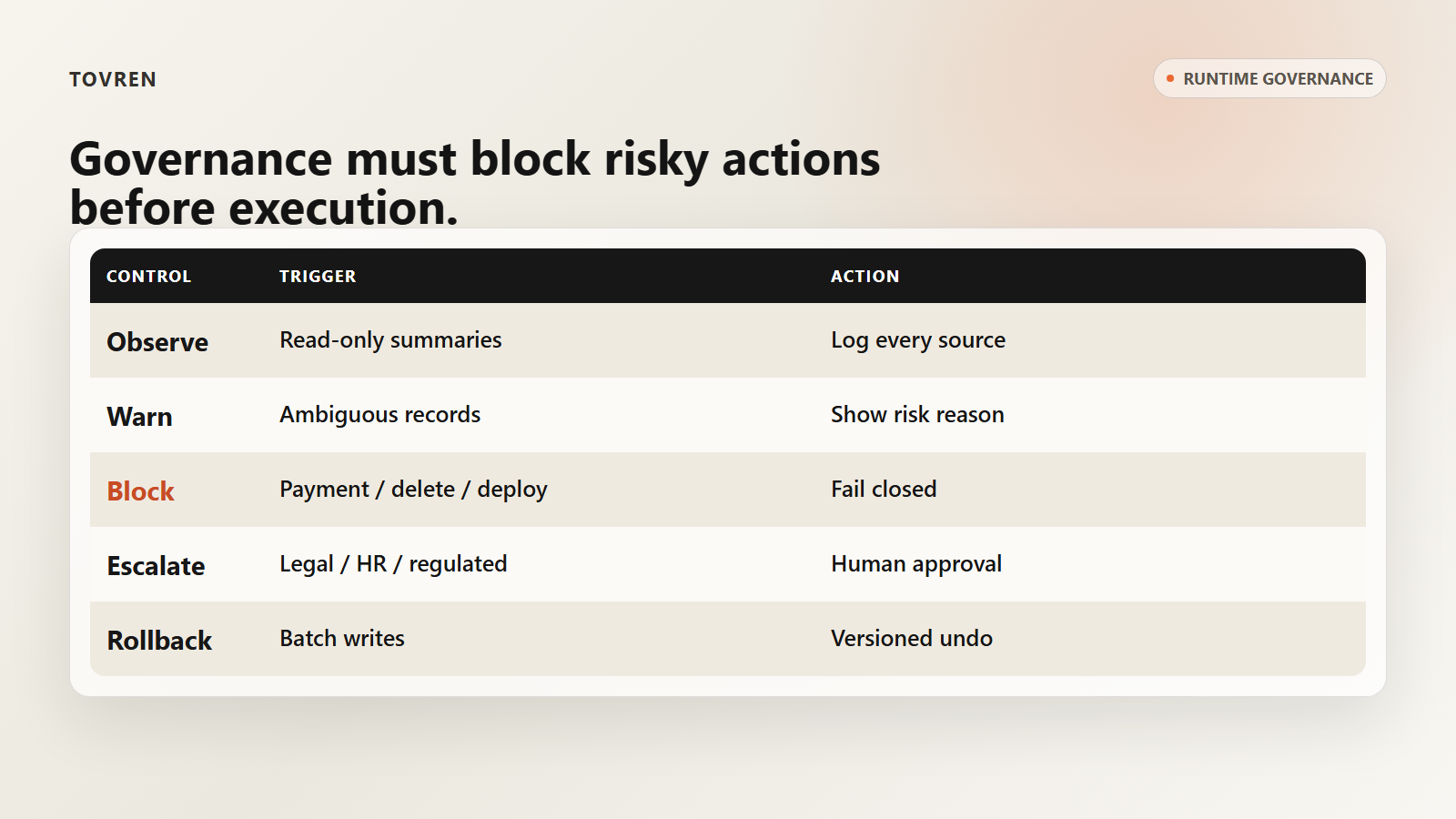 TOVREN

RUNTIME GOVERNANCE

Governance must block risky actions before execution.

| CONTROL | TRIGGER | ACTION |
|---|---|---|
| Observe | Read-only summaries | Log every source |
| Warn | Ambiguous records | Show risk reason |
| Block | Payment / delete / deploy | Fail closed |
| Escalate | Legal / HR / regulated | Human approval |
| Rollback | Batch writes | Versioned undo |